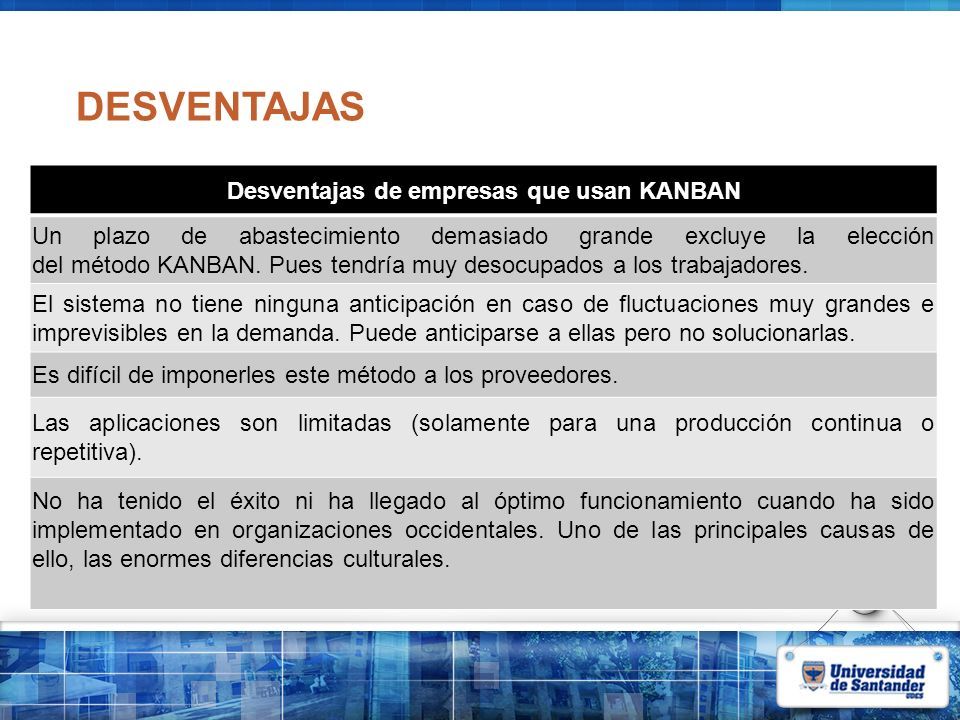 DESVENTAJAS

| Desventajas de empresas que usan KANBAN |
|---|
| Un plazo de abastecimiento demasiado grande excluye la elección del método KANBAN. Pues tendría muy desocupados a los trabajadores. |
| El sistema no tiene ninguna anticipación en caso de fluctuaciones muy grandes e imprevisibles en la demanda. Puede anticiparse a ellas pero no solucionarlas. |
| Es difícil de imponerles este método a los proveedores. |
| Las aplicaciones son limitadas (solamente para una producción continua o repetitiva). |
| No ha tenido el éxito ni ha llegado al óptimo funcionamiento cuando ha sido implementado en organizaciones occidentales. Uno de las principales causas de ello, las enormes diferencias culturales. |

Universidad de Santander UDES